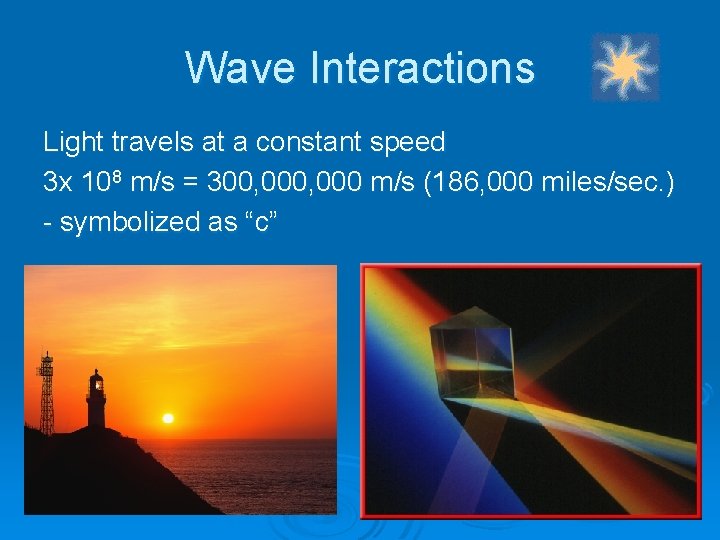 Wave Interactions

Light travels at a constant speed
3x $10^8$ m/s = 300,000,000 m/s (186,000 miles/sec.)
- symbolized as “c”